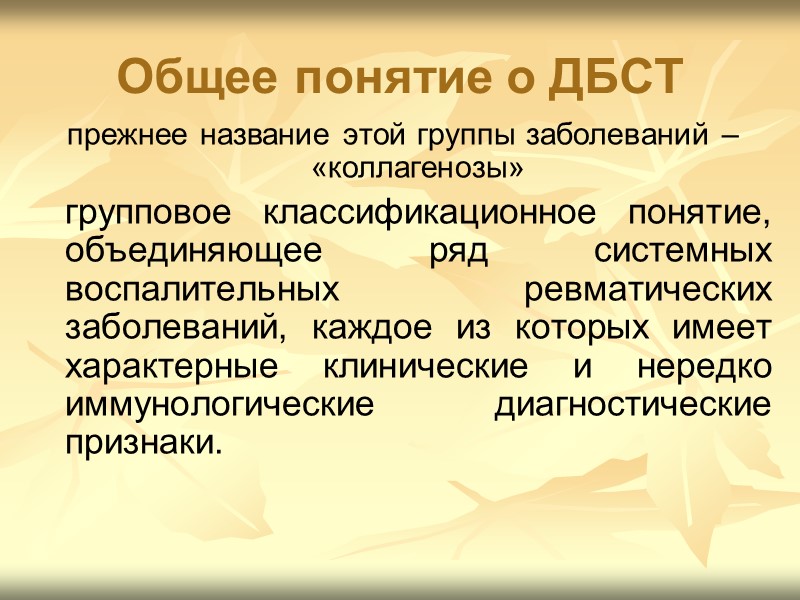 Общее понятие о ДБСТ

прежнее название этой группы заболеваний – «коллагенозы»

групповое классификационное понятие, объединяющее ряд системных воспалительных ревматических заболеваний, каждое из которых имеет характерные клинические и нередко иммунологические диагностические признаки.